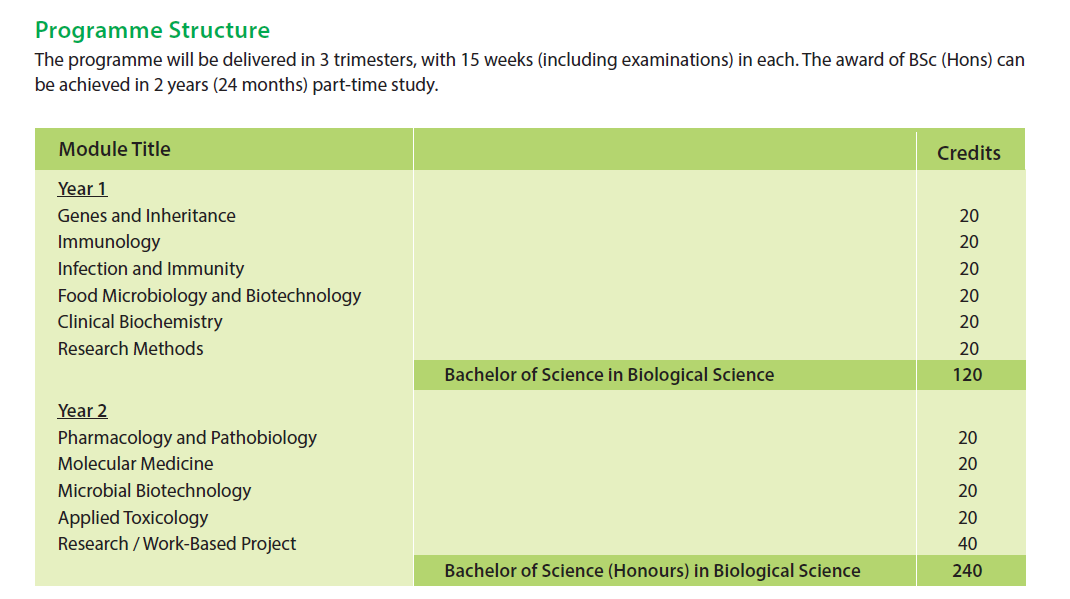 Programme Structure

The programme will be delivered in 3 trimesters, with 15 weeks (including examinations) in each. The award of BSc (Hons) can be achieved in 2 years (24 months) part-time study.

| Module Title | | Credits |
|---|---|---|
| Year 1 | | |
| Genes and Inheritance | | 20 |
| Immunology | | 20 |
| Infection and Immunity | | 20 |
| Food Microbiology and Biotechnology | | 20 |
| Clinical Biochemistry | | 20 |
| Research Methods | | 20 |
| | Bachelor of Science in Biological Science | 120 |
| Year 2 | | |
| Pharmacology and Pathobiology | | 20 |
| Molecular Medicine | | 20 |
| Microbial Biotechnology | | 20 |
| Applied Toxicology | | 20 |
| Research / Work-Based Project | | 40 |
| | Bachelor of Science (Honours) in Biological Science | 240 |